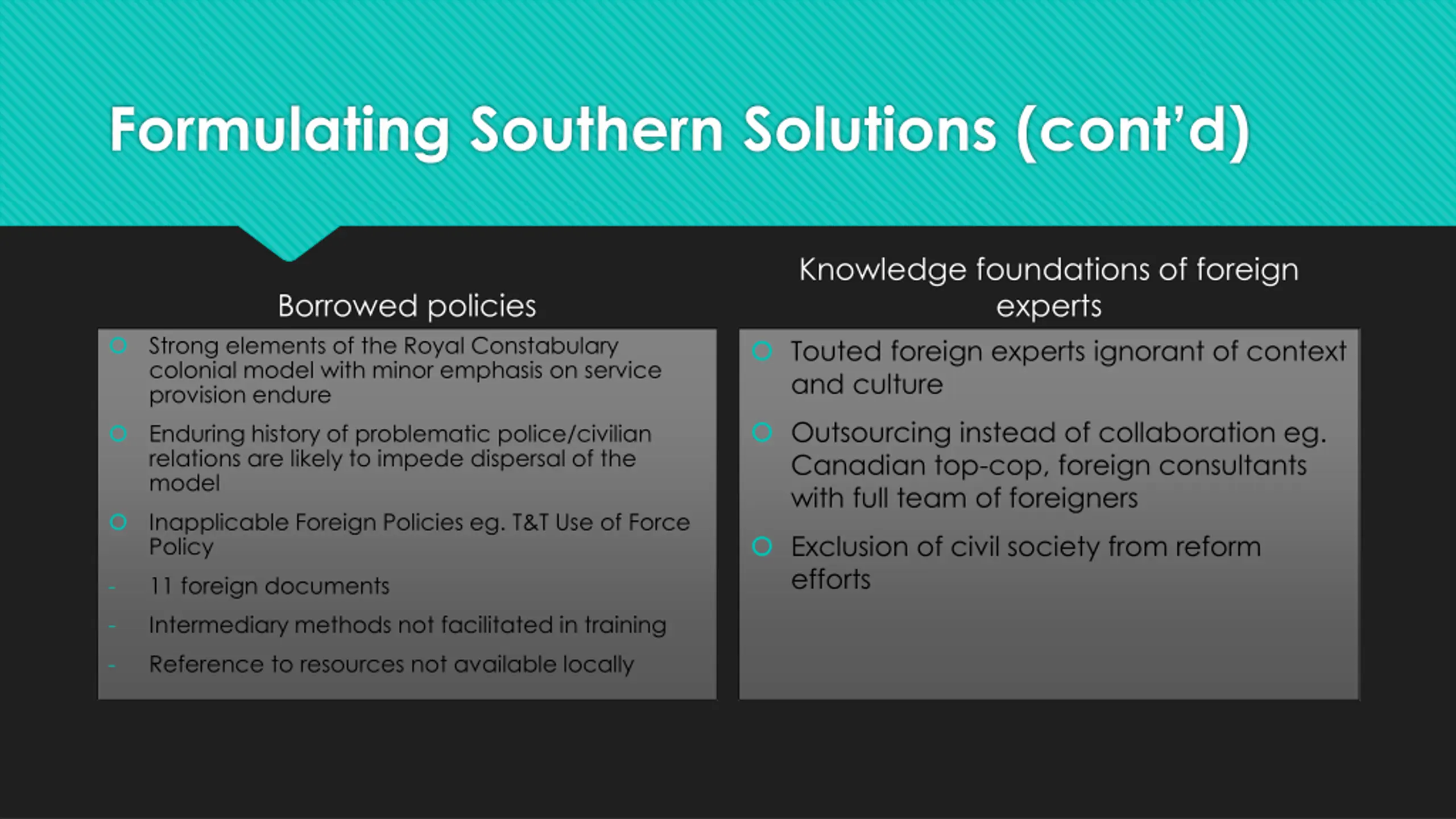 Formulating Southern Solutions (cont'd)

Borrowed policies

Strong elements of the Royal Constabulary colonial model with minor emphasis on service provision endure

Enduring history of problematic police/civilian relations are likely to impede dispersal of the model

Inapplicable Foreign Policies eg. T&T Use of Force Policy

- 11 foreign documents

- Intermediary methods not facilitated in training

- Reference to resources not available locally

Knowledge foundations of foreign experts

Touted foreign experts ignorant of context and culture

Outsourcing instead of collaboration eg. Canadian top-cop, foreign consultants with full team of foreigners

Exclusion of civil society from reform efforts